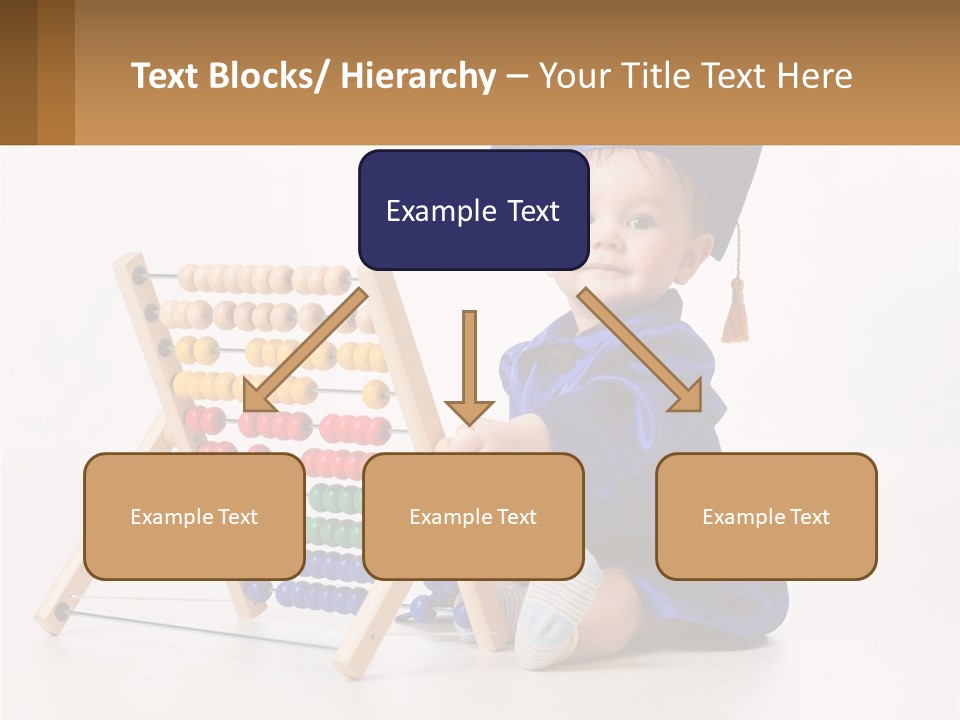 Text Blocks/ Hierarchy – Your Title Text Here

Example Text

Example Text

Example Text

Example Text